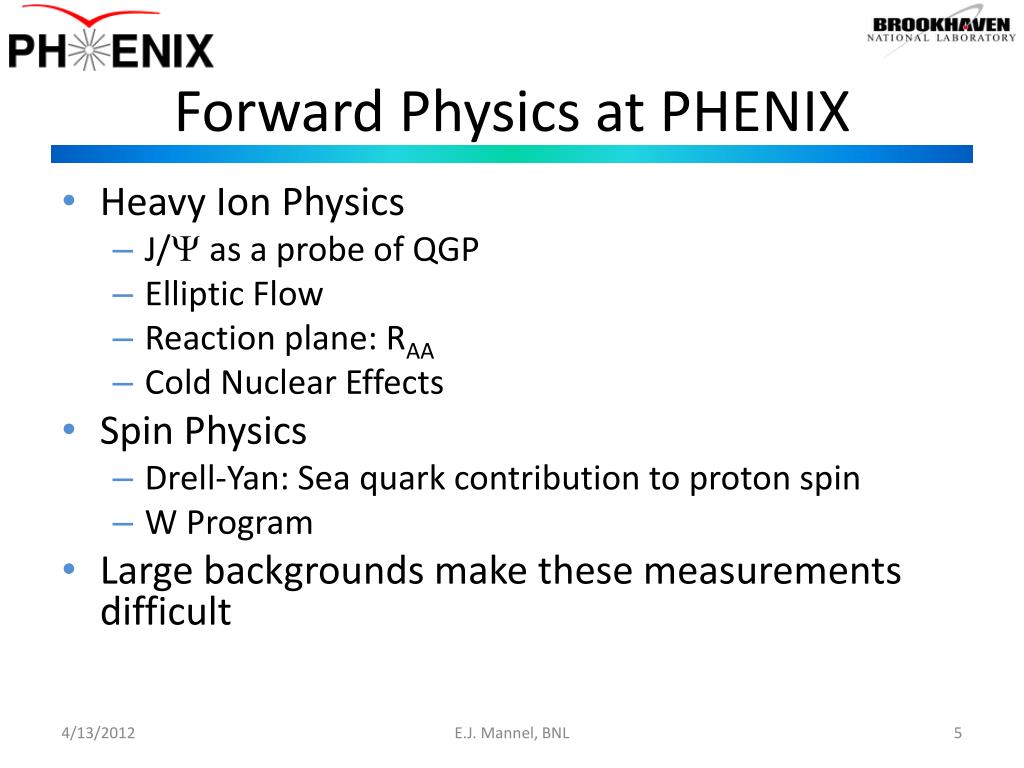 PHENIX

BROOKHAVEN
NATIONAL LABORATORY

Forward Physics at PHENIX

• Heavy Ion Physics
– J/$\Psi$ as a probe of QGP
– Elliptic Flow
– Reaction plane: $R_{AA}$
– Cold Nuclear Effects
• Spin Physics
– Drell-Yan: Sea quark contribution to proton spin
– W Program
• Large backgrounds make these measurements difficult

4/13/2012

E.J. Mannel, BNL

5